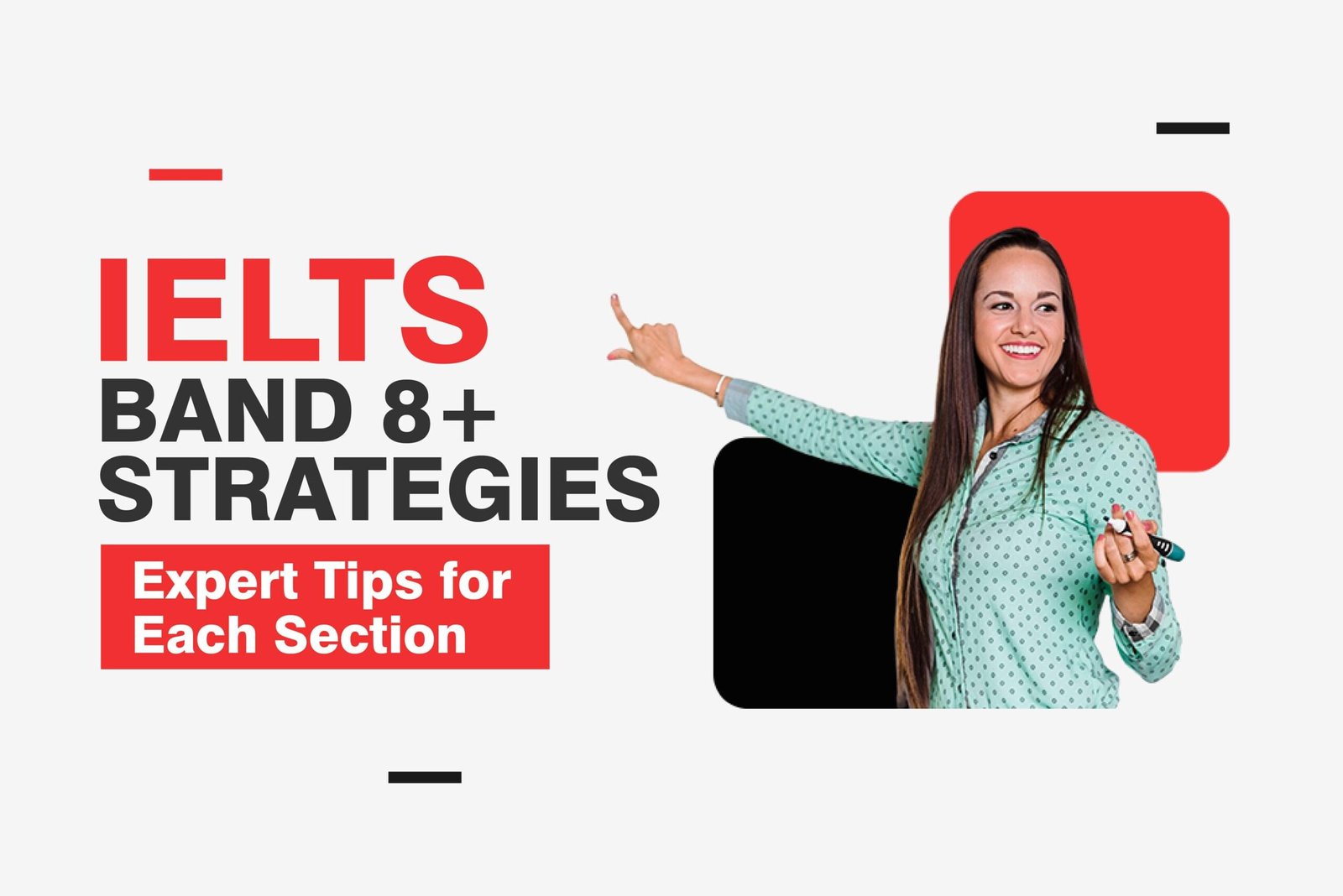 IELTS
BAND 8+
STRATEGIES

Expert Tips for Each Section